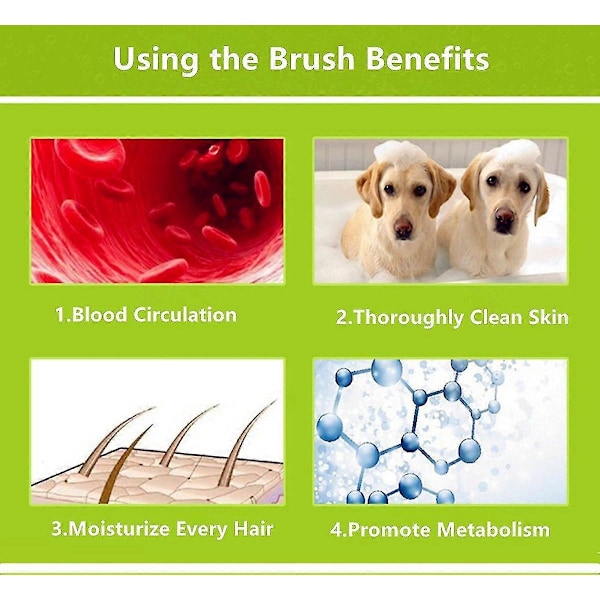 Using the Brush Benefits

1.Blood Circulation

2.Thoroughly Clean Skin

3.Moisturize Every Hair

4.Promote Metabolism